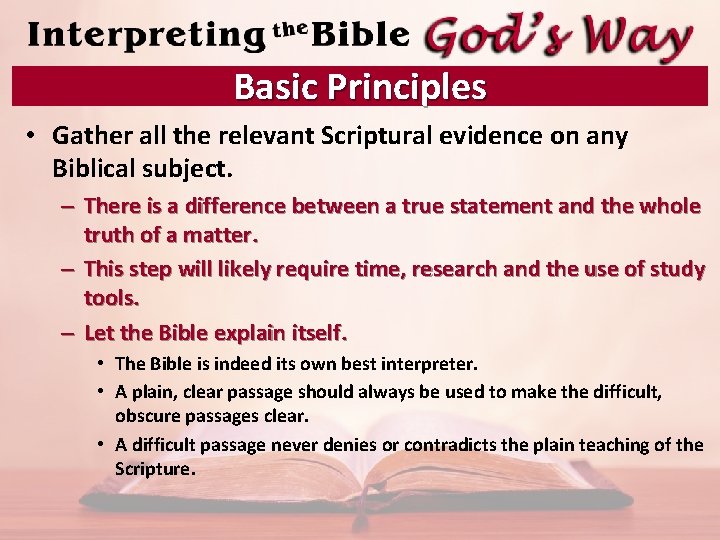 Interpreting the Bible God's Way

Basic Principles

• Gather all the relevant Scriptural evidence on any Biblical subject.

– There is a difference between a true statement and the whole truth of a matter.

– This step will likely require time, research and the use of study tools.

– Let the Bible explain itself.

• The Bible is indeed its own best interpreter.

• A plain, clear passage should always be used to make the difficult, obscure passages clear.

• A difficult passage never denies or contradicts the plain teaching of the Scripture.